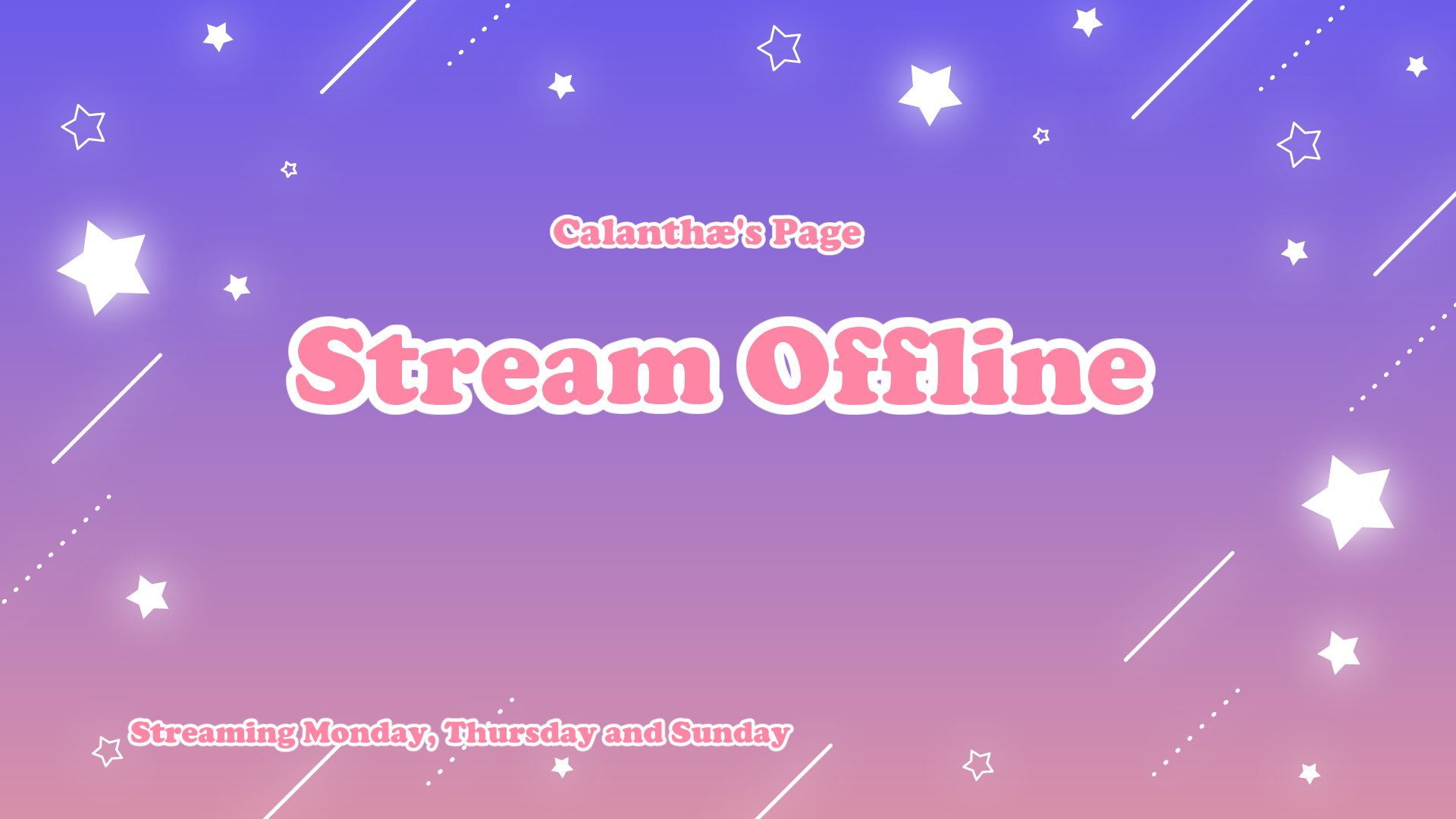 Calanthæ's Page

Stream Offline

Streaming Monday, Thursday and Sunday